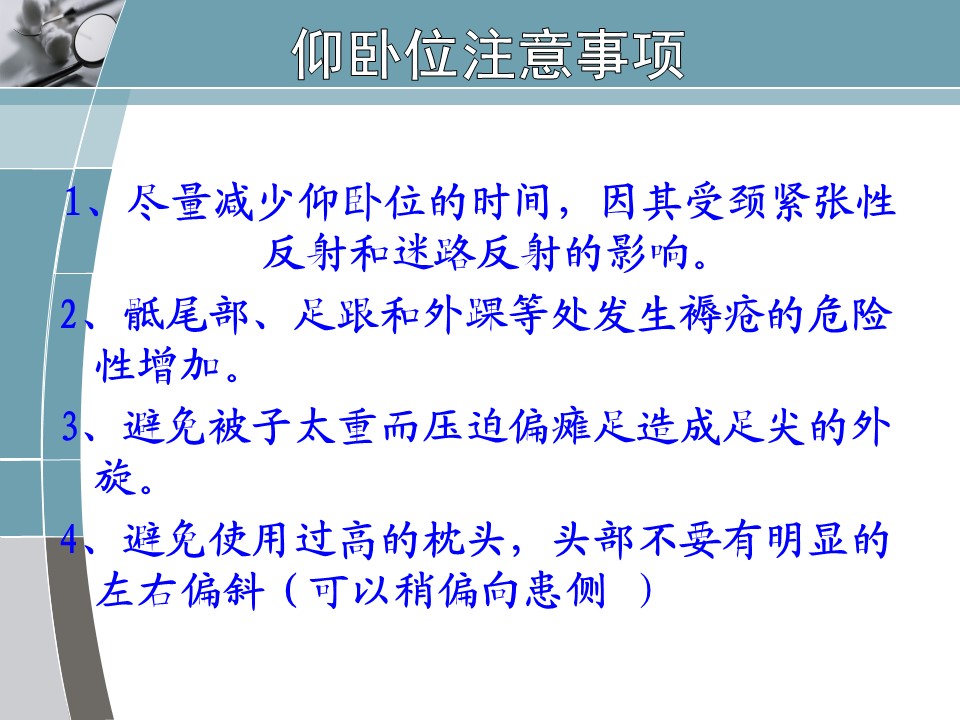 仰卧位注意事项

1、尽量减少仰卧位的时间，因其受颈紧张性反射和迷路反射的影响。

2、骶尾部、足跟和外踝等处发生褥疮的危险性增加。

3、避免被子太重而压迫偏瘫足造成足尖的外旋。

4、避免使用过高的枕头，头部不要有明显的左右偏斜（可以稍偏向患侧 ）